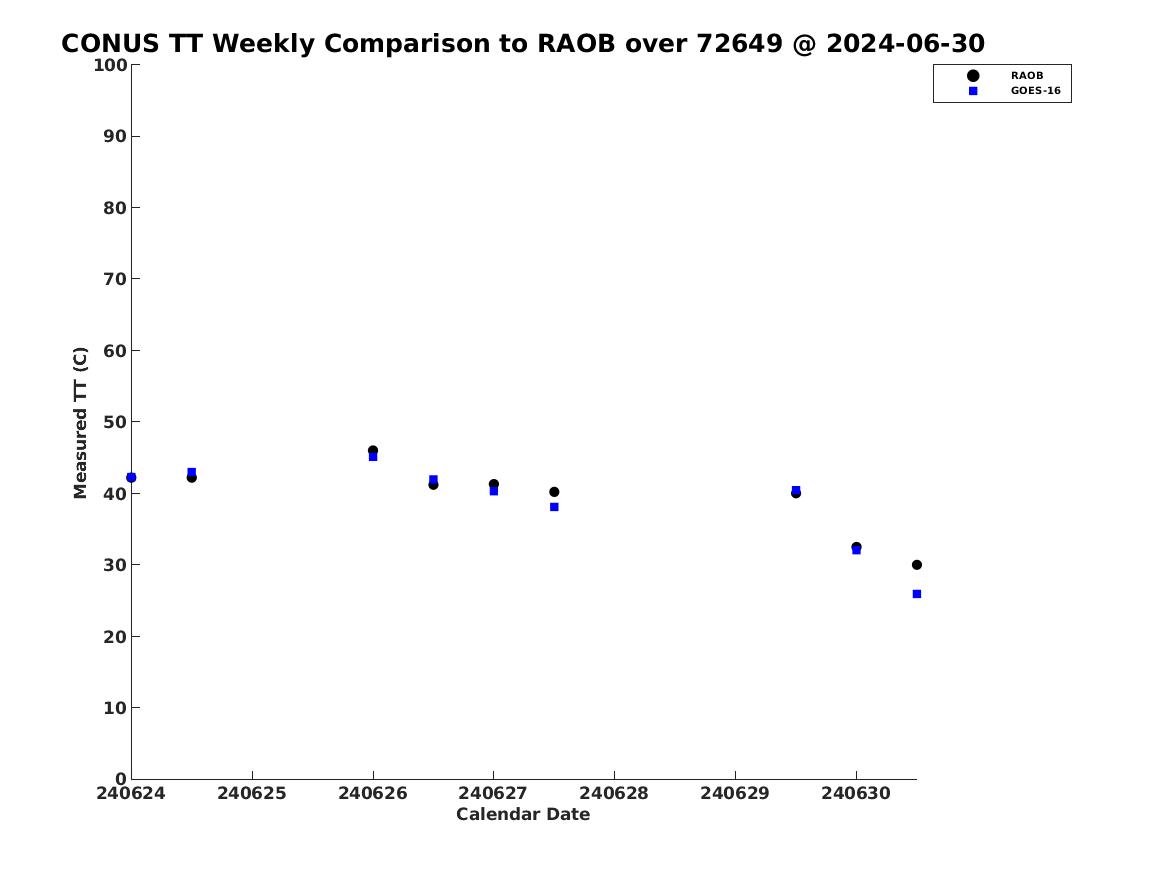 CONUS TT Weekly Comparison to RAOB over 72649 @ 2024-06-30

RAOB
GOES-16

Measured TT (C)

100
90
80
70
60
50
40
30
20
10
0

240624 240625 240626 240627 240628 240629 240630

Calendar Date